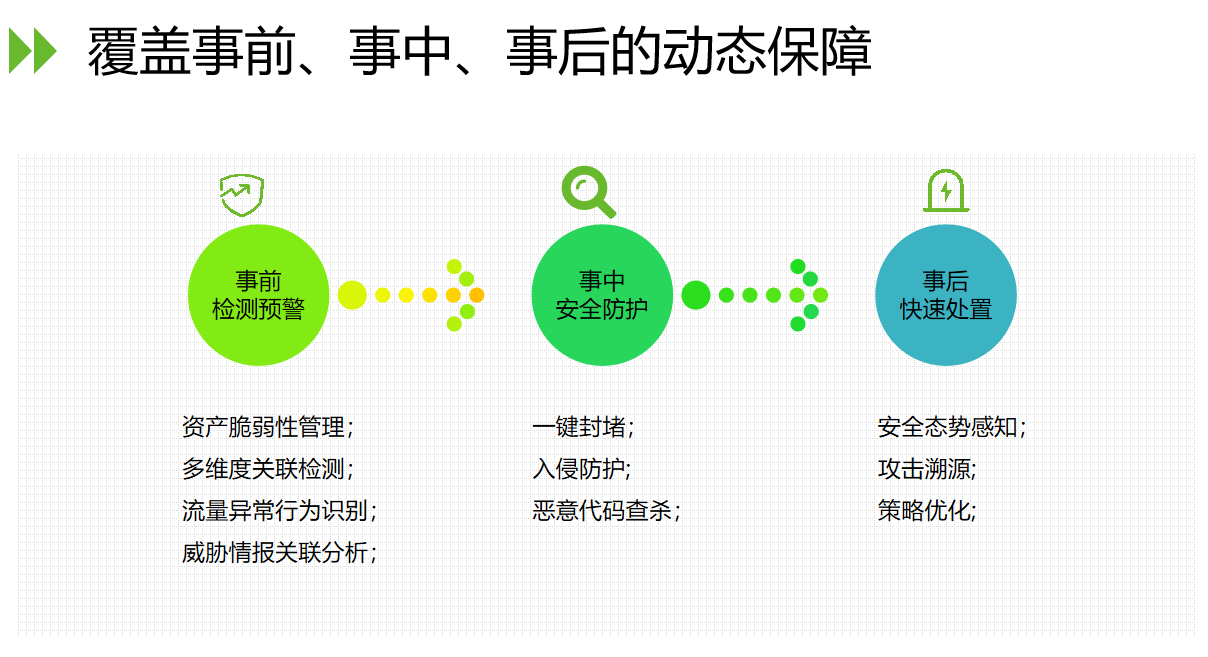 覆盖事前、事中、事后的动态保障

事前
检测预警

事中
安全防护

事后
快速处置

资产脆弱性管理;
多维度关联检测;
流量异常行为识别;
威胁情报关联分析;

一键封堵;
入侵防护;
恶意代码查杀;

安全态势感知;
攻击溯源;
策略优化;